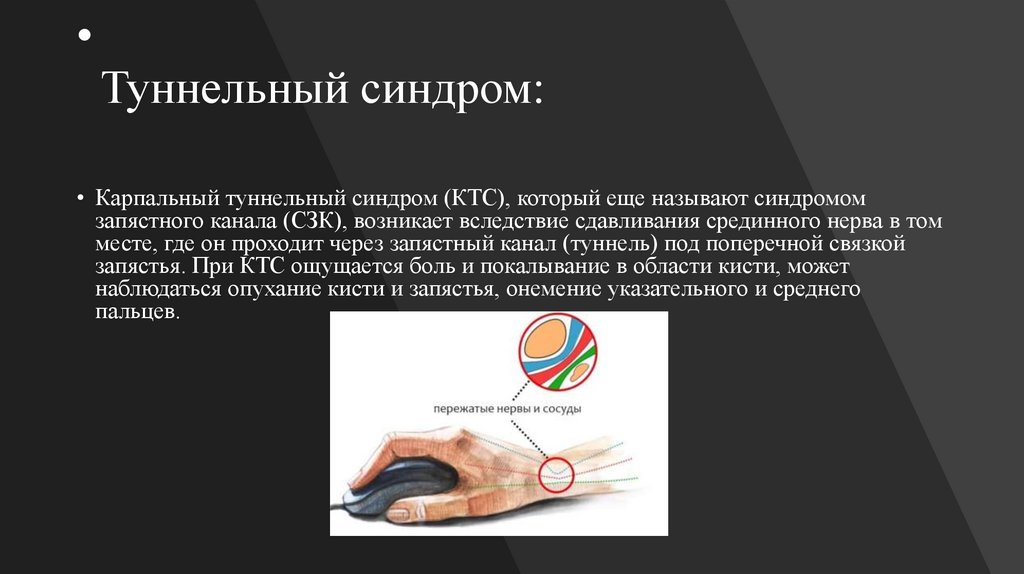 •

Туннельный синдром:

• Карпальный туннельный синдром (КТС), который еще называют синдромом запястного канала (СЗК), возникает вследствие сдавливания срединного нерва в том месте, где он проходит через запястный канал (туннель) под поперечной связкой запястья. При КТС ощущается боль и покалывание в области кисти, может наблюдаться опухание кисти и запястья, онемение указательного и среднего пальцев.

пережатые нервы и сосуды